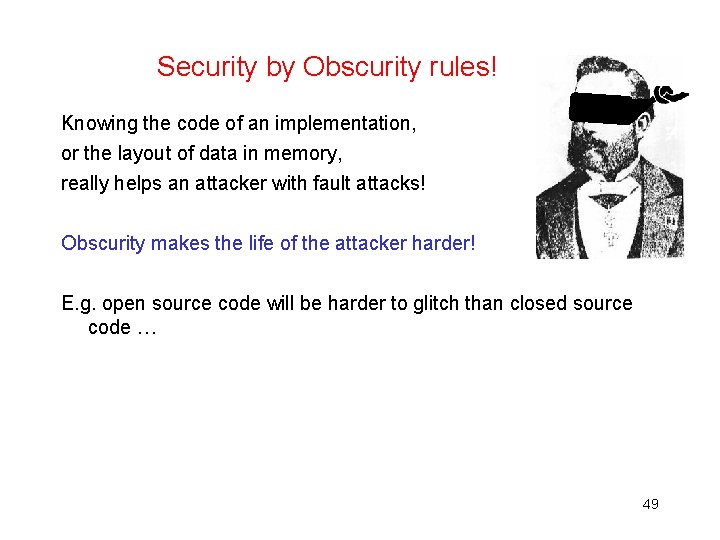 Security by Obscurity rules!

Knowing the code of an implementation,
or the layout of data in memory,
really helps an attacker with fault attacks!

Obscurity makes the life of the attacker harder!

E.g. open source code will be harder to glitch than closed source code …

49